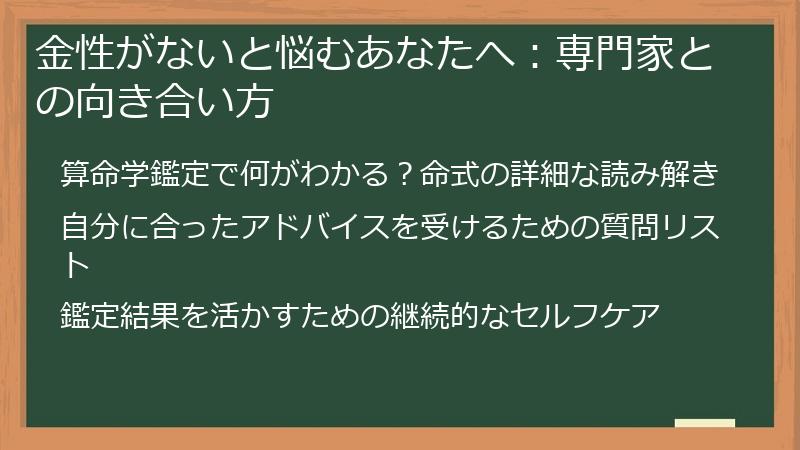 金性がないと悩むあなたへ：専門家との向き合い方

算命学鑑定で何がわかる？命式の詳細な読み解き

自分に合ったアドバイスを受けるための質問リスト

鑑定結果を活かすための継続的なセルフケア